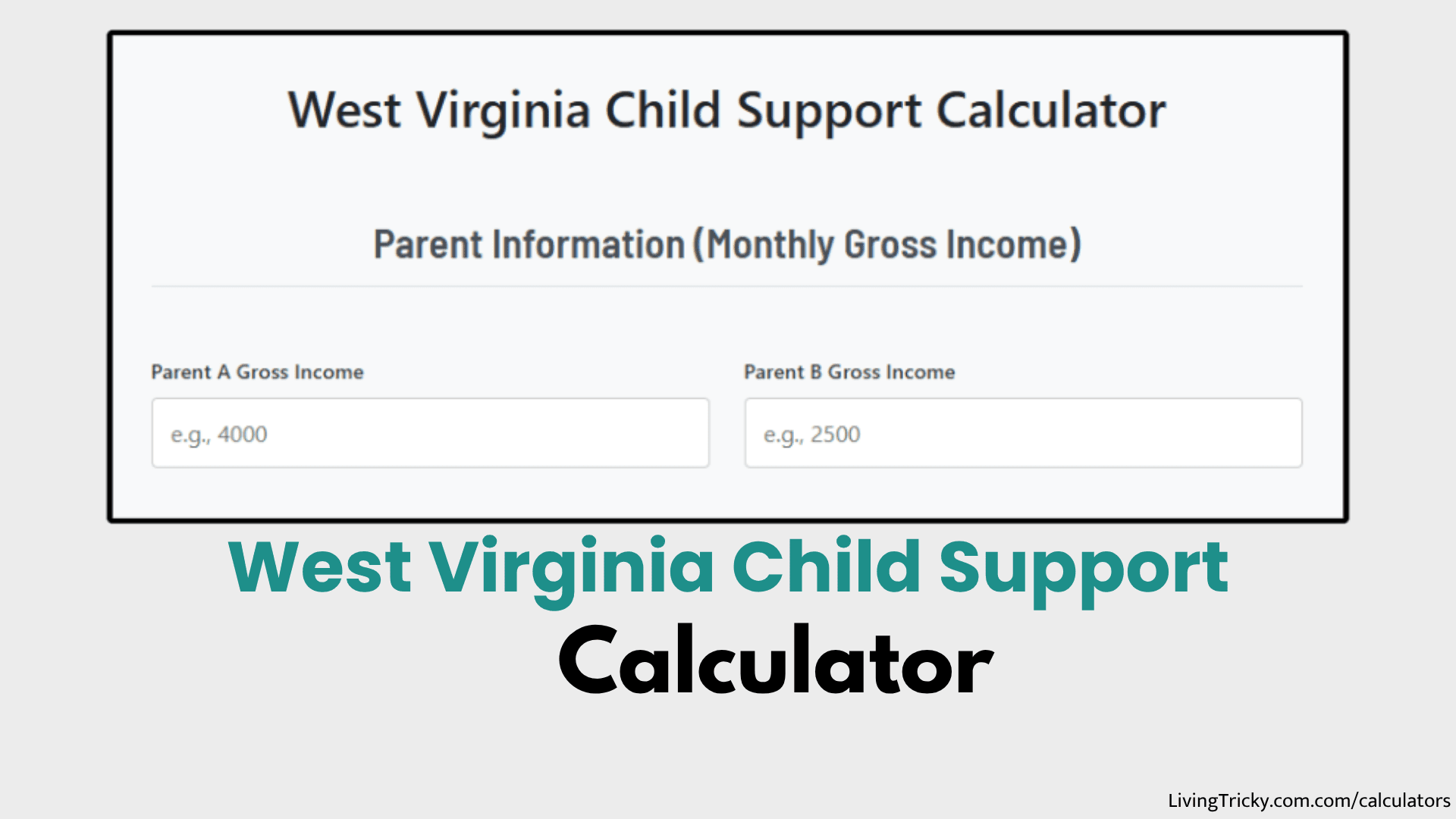 West Virginia Child Support Calculator

Parent Information (Monthly Gross Income)

Parent A Gross Income

e.g., 4000

Parent B Gross Income

e.g., 2500

West Virginia Child Support Calculator

LivingTricky.com.com/calculators